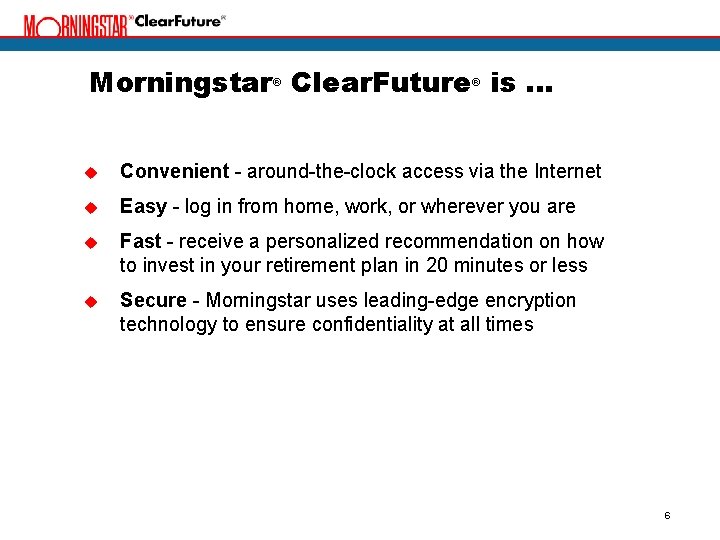 MORNINGSTAR® ClearFuture®

Morningstar® ClearFuture® is ...

Convenient - around-the-clock access via the Internet

Easy - log in from home, work, or wherever you are

Fast - receive a personalized recommendation on how to invest in your retirement plan in 20 minutes or less

Secure - Morningstar uses leading-edge encryption technology to ensure confidentiality at all times

6